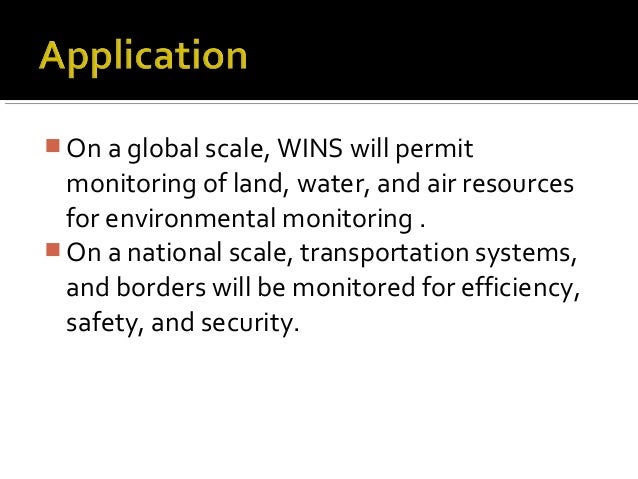 Application

On a global scale, WINS will permit monitoring of land, water, and air resources for environmental monitoring .

On a national scale, transportation systems, and borders will be monitored for efficiency, safety, and security.